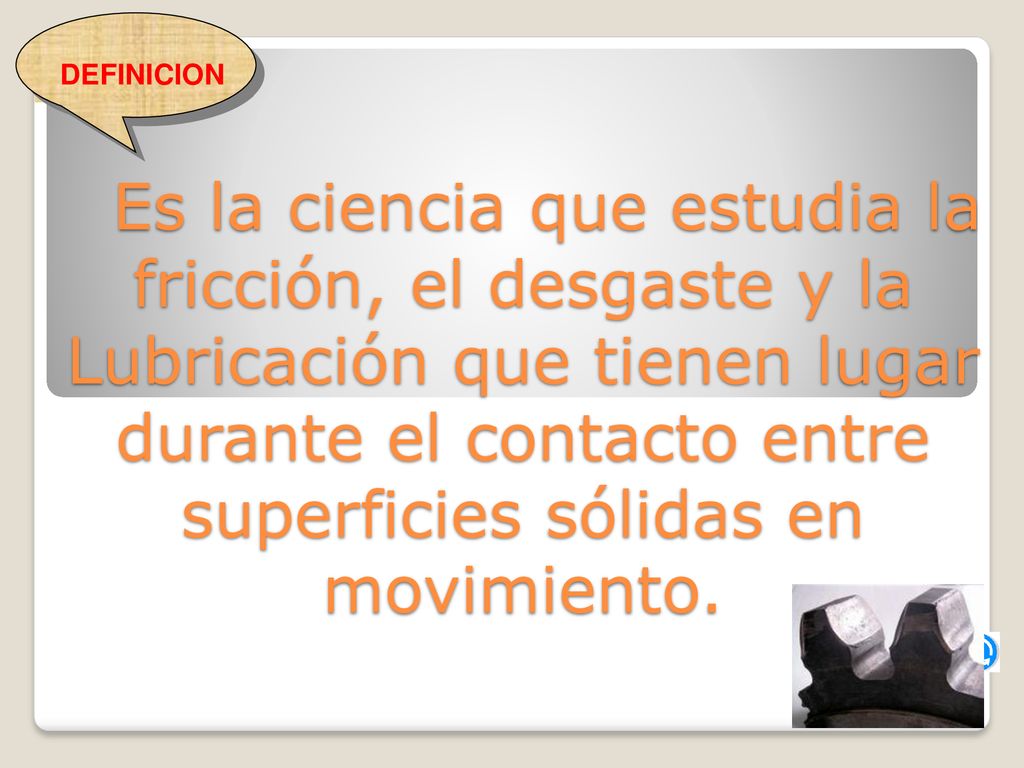 DEFINICION

Es la ciencia que estudia la fricción, el desgaste y la Lubricación que tienen lugar durante el contacto entre superficies sólidas en movimiento.